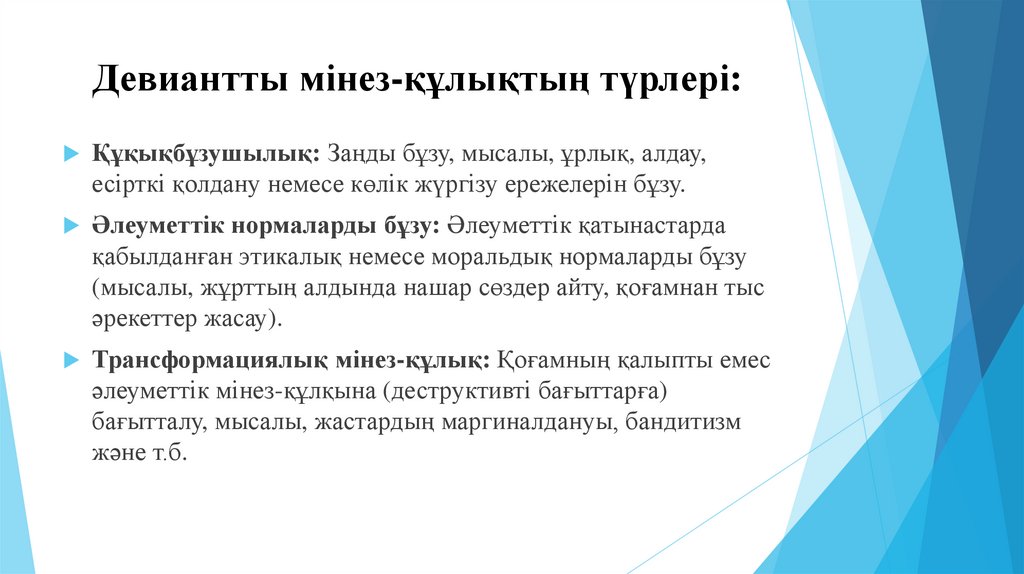 Девиантты мінез-құлықтың түрлері:

Құқықбұзушылық: Заңды бұзу, мысалы, ұрлық, алдау, есірткі қолдану немесе көлік жүргізу ережелерін бұзу.

Әлеуметтік нормаларды бұзу: Әлеуметтік қатынастарда қабылданған этикалық немесе моральдық нормаларды бұзу (мысалы, жұрттың алдында нашар сөздер айту, қоғамнан тыс әрекеттер жасау).

Трансформациялық мінез-құлық: Қоғамның қалыпты емес әлеуметтік мінез-құлқына (деструктивті бағыттарға) бағытталу, мысалы, жастардың маргиналдануы, бандитизм және т.б.